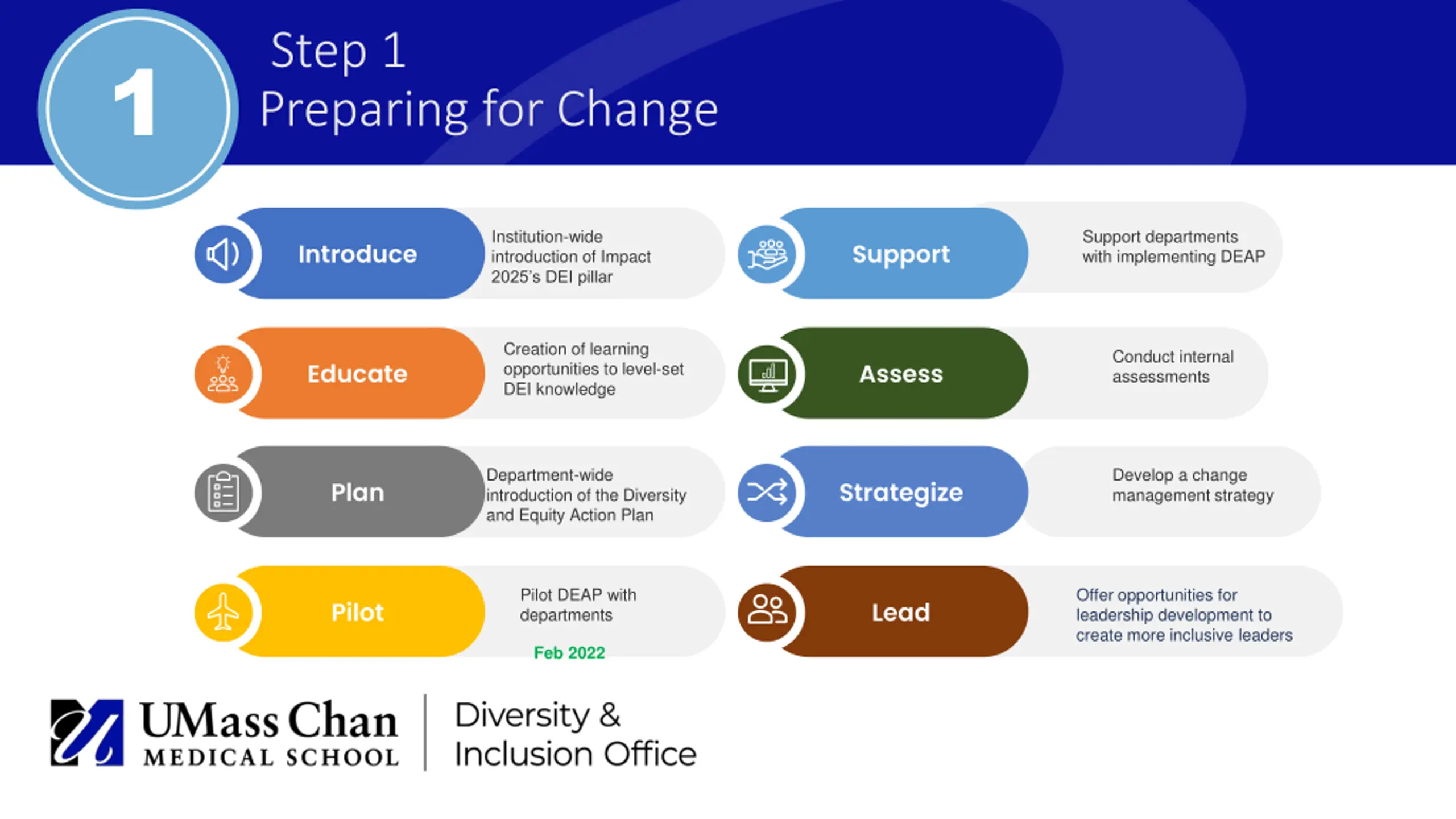 1

Step 1
Preparing for Change

Introduce

Institution-wide introduction of Impact 2025's DEI pillar

Educate

Creation of learning opportunities to level-set DEI knowledge

Plan

Department-wide introduction of the Diversity and Equity Action Plan

Pilot

Pilot DEAP with departments

Feb 2022

Support

Support departments with implementing DEAP

Assess

Conduct internal assessments

Strategize

Develop a change management strategy

Lead

Offer opportunities for leadership development to create more inclusive leaders

UMass Chan
MEDICAL SCHOOL

Diversity & Inclusion Office